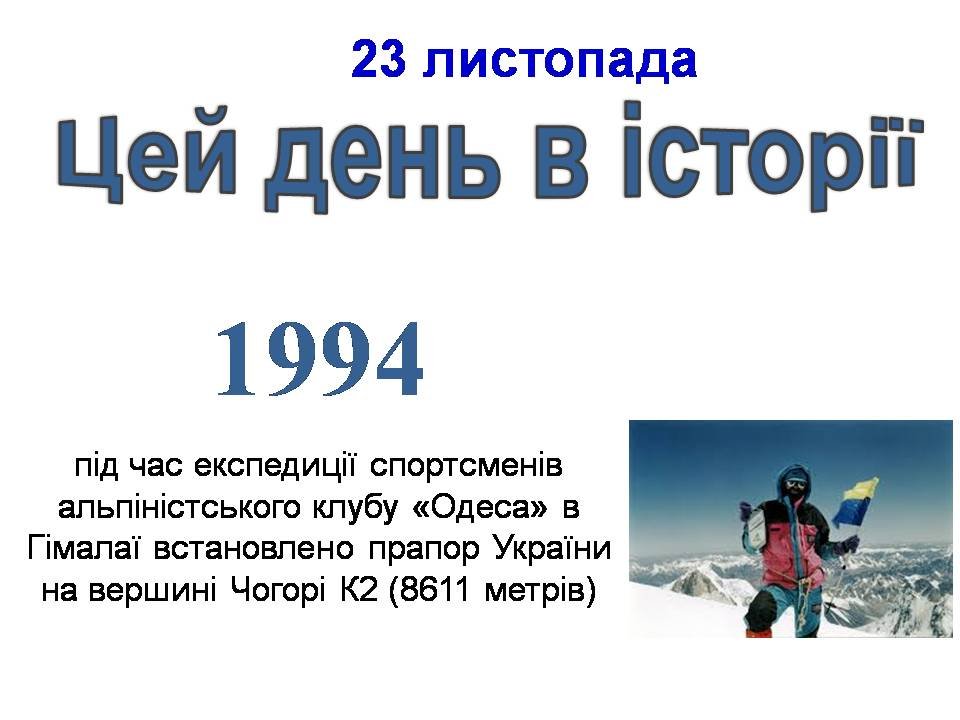 23 листопада

Цей день в історії

1994

під час експедиції спортсменів альпіністського клубу «Одеса» в Гімалаї встановлено прапор України на вершині Чогорі К2 (8611 метрів)